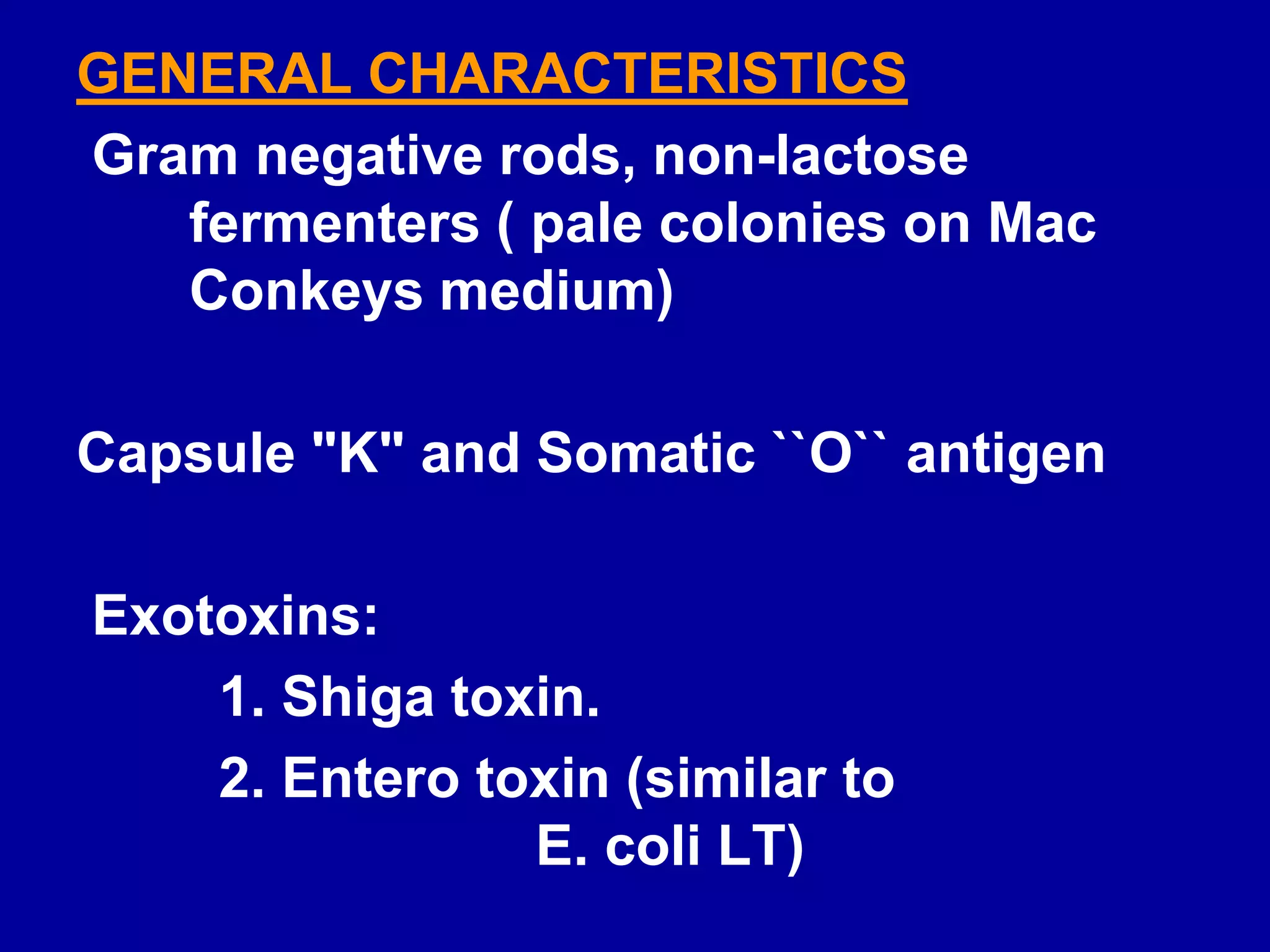 GENERAL CHARACTERISTICS

Gram negative rods, non-lactose fermenters ( pale colonies on Mac Conkeys medium)

Capsule "K" and Somatic ``O`` antigen

Exotoxins:

1. Shiga toxin.

2. Entero toxin (similar to E. coli LT)